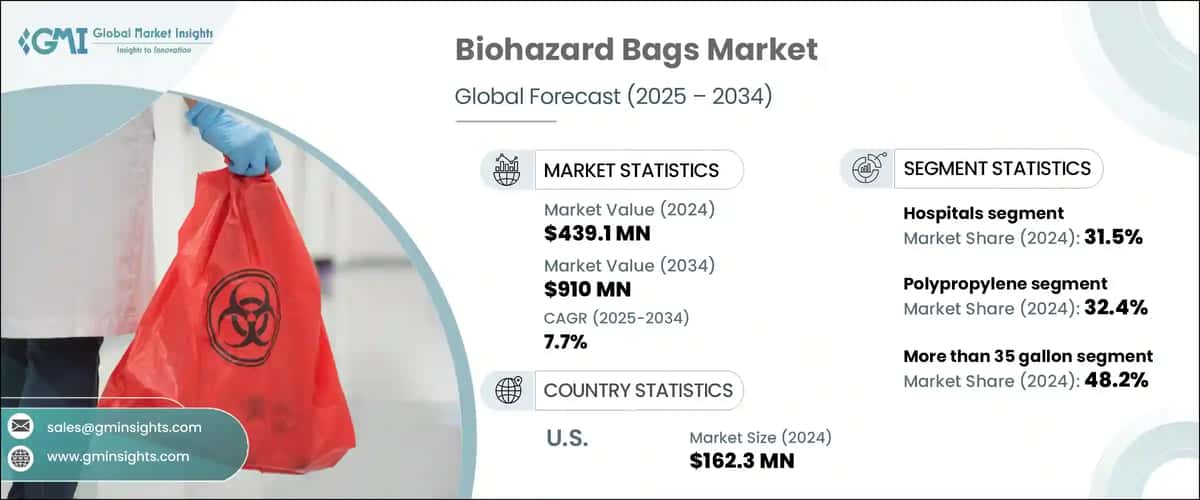 GMI Global Market Insights
Insights to Innovation

Biohazard Bags Market

Global Forecast (2025 – 2034)

MARKET STATISTICS

Market Value (2024)
$439.1 MN

Market Value (2034)
$910 MN

CAGR (2025-2034)
7.7%

COUNTRY STATISTICS

U.S.

Market Size (2024)
$162.3 MN

SEGMENT STATISTICS

Hospitals segment
Market Share (2024): 31.5%

Polypropylene segment
Market Share (2024): 32.4%

More than 35 gallon segment
Market Share (2024): 48.2%

sales@gminsights.com

www.gminsights.com